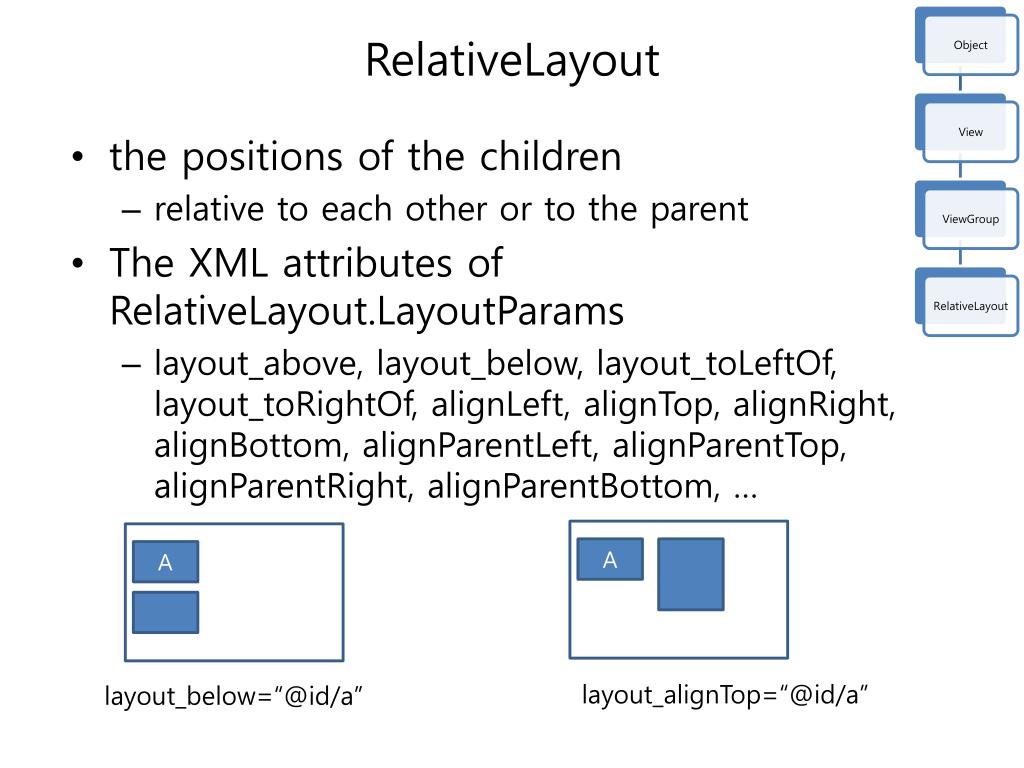 RelativeLayout

Object

View

ViewGroup

RelativeLayout

• the positions of the children
– relative to each other or to the parent

• The XML attributes of RelativeLayout.LayoutParams
– layout_above, layout_below, layout_toLeftOf, layout_toRightOf, alignLeft, alignTop, alignRight, alignBottom, alignParentLeft, alignParentTop, alignParentRight, alignParentBottom, …

A

layout_below="@id/a"

A

layout_alignTop="@id/a"